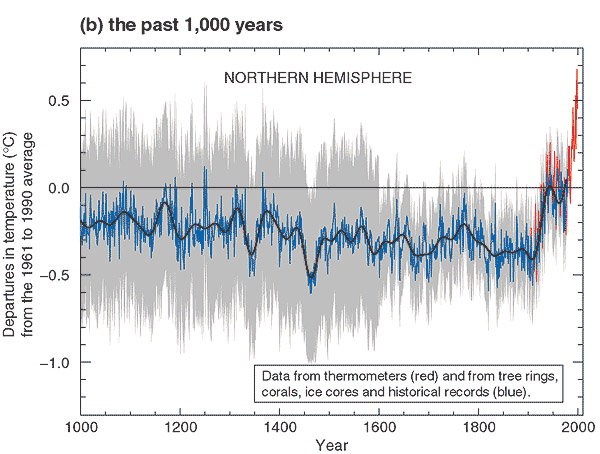 (b) the past 1,000 years

NORTHERN HEMISPHERE

Departures in temperature (°C) from the 1961 to 1990 average

0.5
0.0
−0.5
−1.0

Data from thermometers (red) and from tree rings, corals, ice cores and historical records (blue).

1000
1200
1400
1600
1800
2000
Year